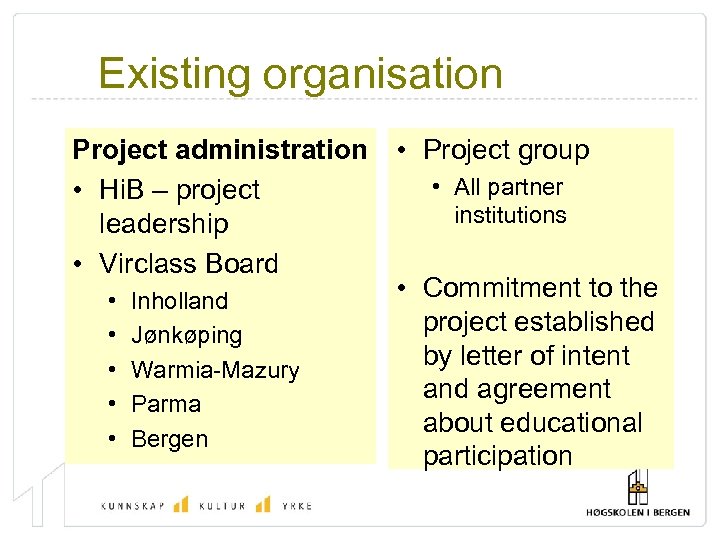 Existing organisation

Project administration
• HiB – project leadership
• Virclass Board
  • Inholland
  • Jønkøping
  • Warmia-Mazury
  • Parma
  • Bergen

• Project group
  • All partner institutions

• Commitment to the project established by letter of intent and agreement about educational participation

KUNNSKAP KULTUR YRKE

HØGSKOLEN I BERGEN